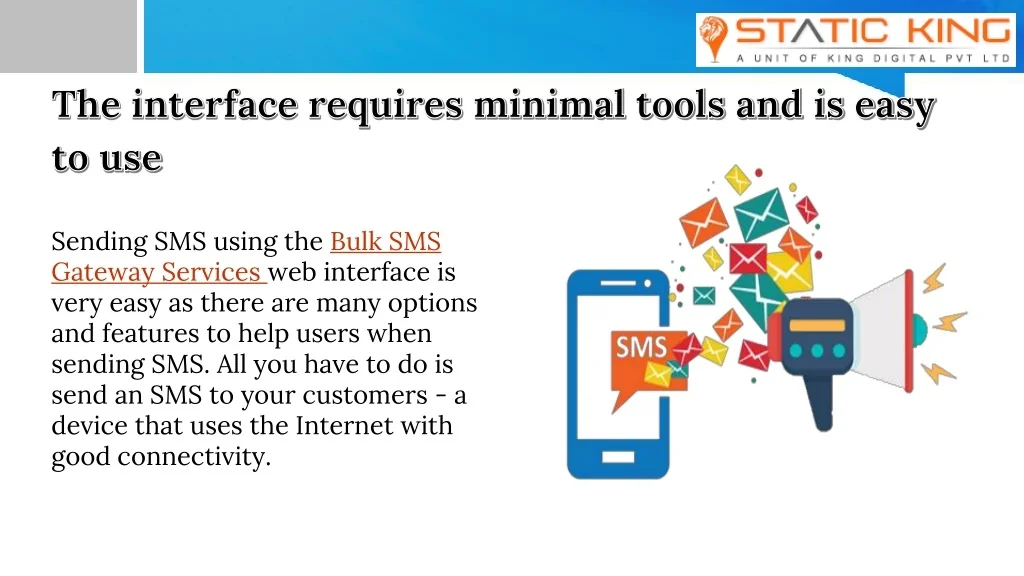 STATIC KING
A UNIT OF KING DIGITAL PVT LTD

The interface requires minimal tools and is easy to use

Sending SMS using the Bulk SMS Gateway Services web interface is very easy as there are many options and features to help users when sending SMS. All you have to do is send an SMS to your customers - a device that uses the Internet with good connectivity.

SMS